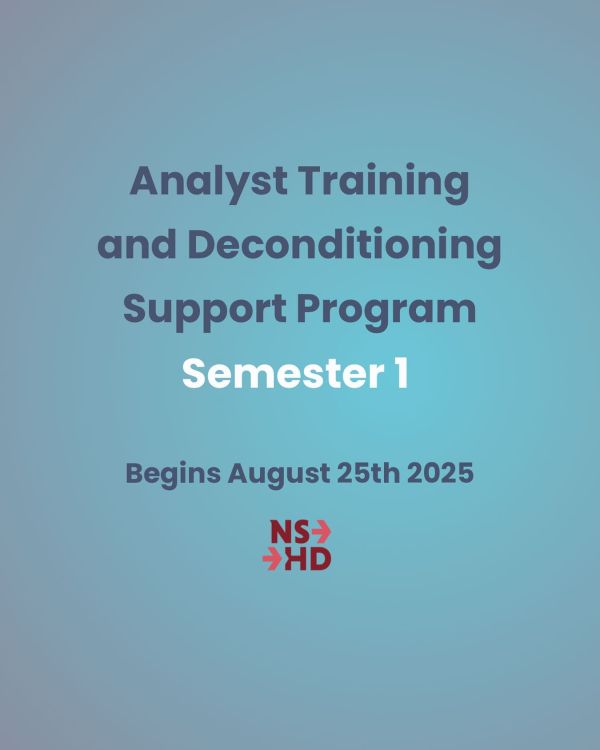 Analyst Training and Deconditioning Support Program
Semester 1

Begins August 25th 2025

NS
HD